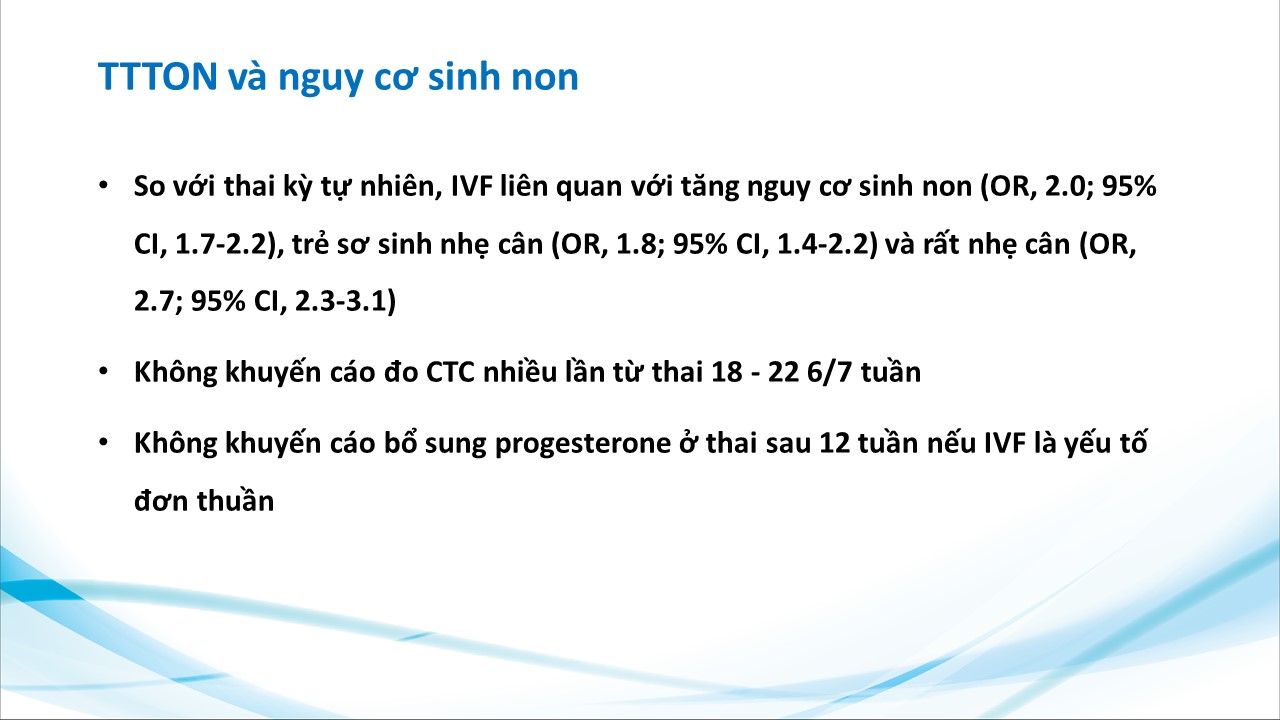 TTTON và nguy cơ sinh non

• So với thai kỳ tự nhiên, IVF liên quan với tăng nguy cơ sinh non (OR, 2.0; 95% CI, 1.7-2.2), trẻ sơ sinh nhẹ cân (OR, 1.8; 95% CI, 1.4-2.2) và rất nhẹ cân (OR, 2.7; 95% CI, 2.3-3.1)

• Không khuyến cáo đo CTC nhiều lần từ thai 18 - 22 6/7 tuần

• Không khuyến cáo bổ sung progesterone ở thai sau 12 tuần nếu IVF là yếu tố đơn thuần